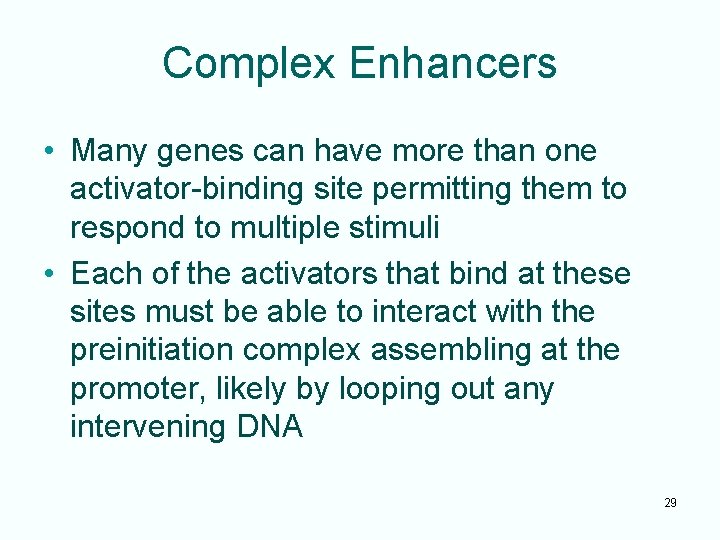 Complex Enhancers

• Many genes can have more than one activator-binding site permitting them to respond to multiple stimuli

• Each of the activators that bind at these sites must be able to interact with the preinitiation complex assembling at the promoter, likely by looping out any intervening DNA

29